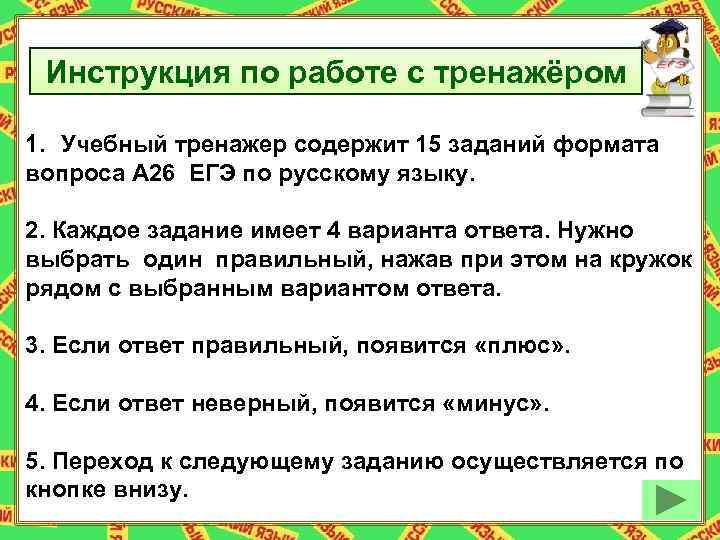 Инструкция по работе с тренажёром

ЕГЭ

1. Учебный тренажер содержит 15 заданий формата вопроса А26 ЕГЭ по русскому языку.

2. Каждое задание имеет 4 варианта ответа. Нужно выбрать один правильный, нажав при этом на кружок рядом с выбранным вариантом ответа.

3. Если ответ правильный, появится «плюс».

4. Если ответ неверный, появится «минус».

5. Переход к следующему заданию осуществляется по кнопке внизу.